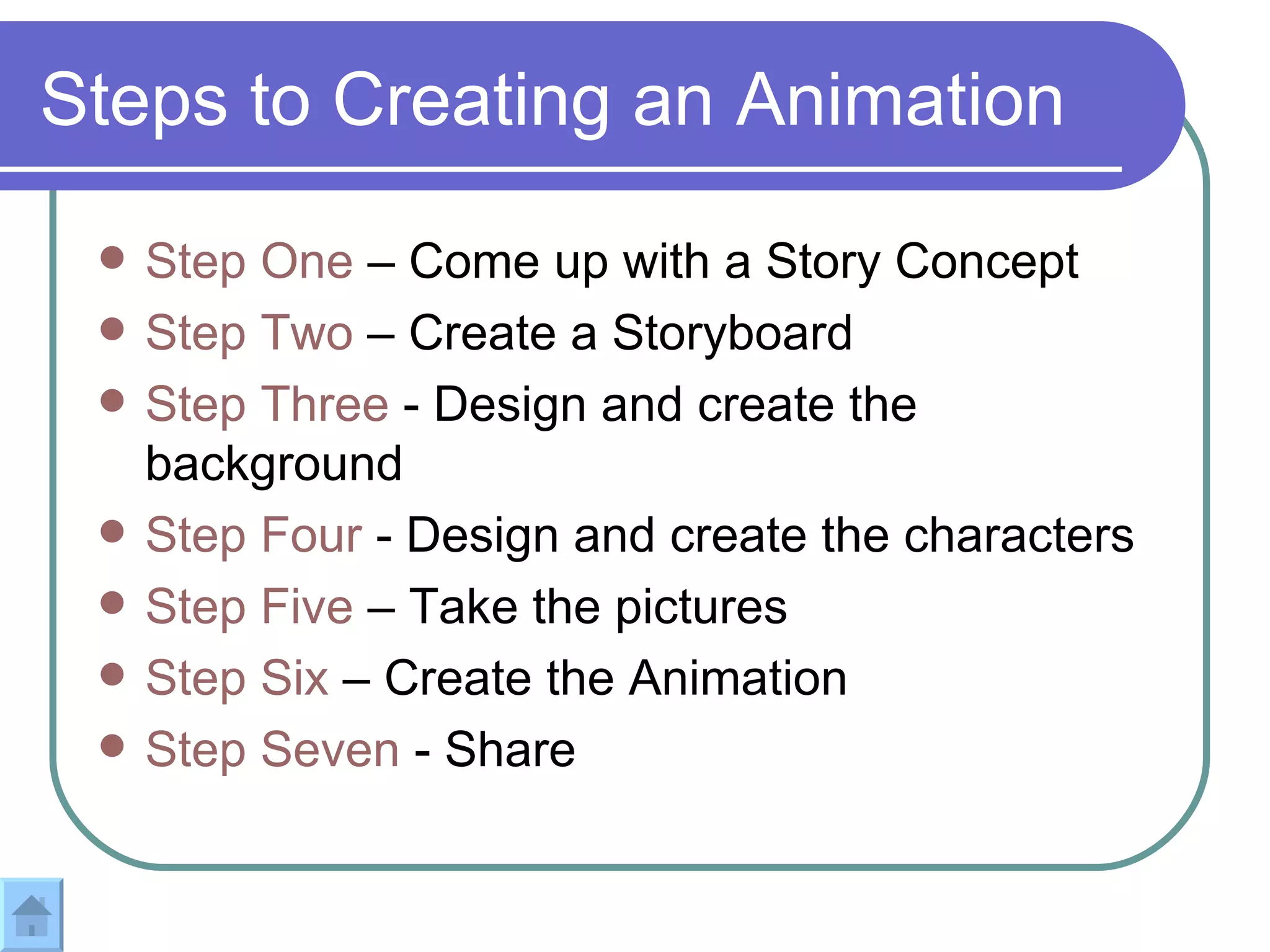 Steps to Creating an Animation

- Step One – Come up with a Story Concept
- Step Two – Create a Storyboard
- Step Three - Design and create the background
- Step Four - Design and create the characters
- Step Five – Take the pictures
- Step Six – Create the Animation
- Step Seven - Share